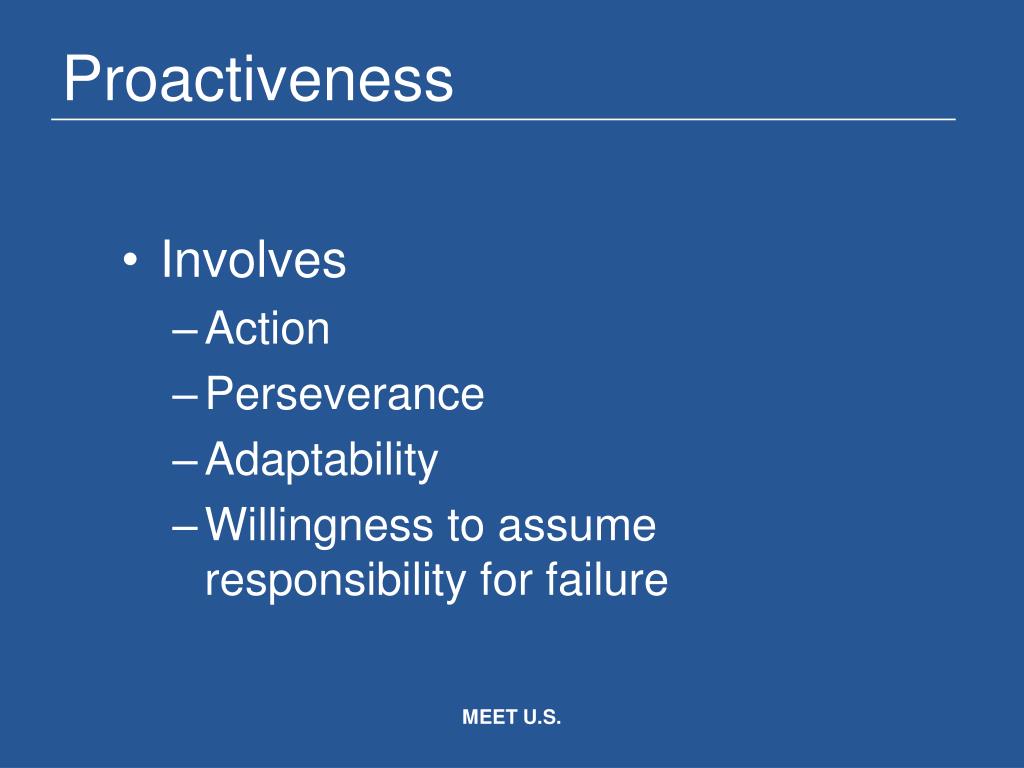 Proactiveness

• Involves
– Action
– Perseverance
– Adaptability
– Willingness to assume responsibility for failure

MEET U.S.